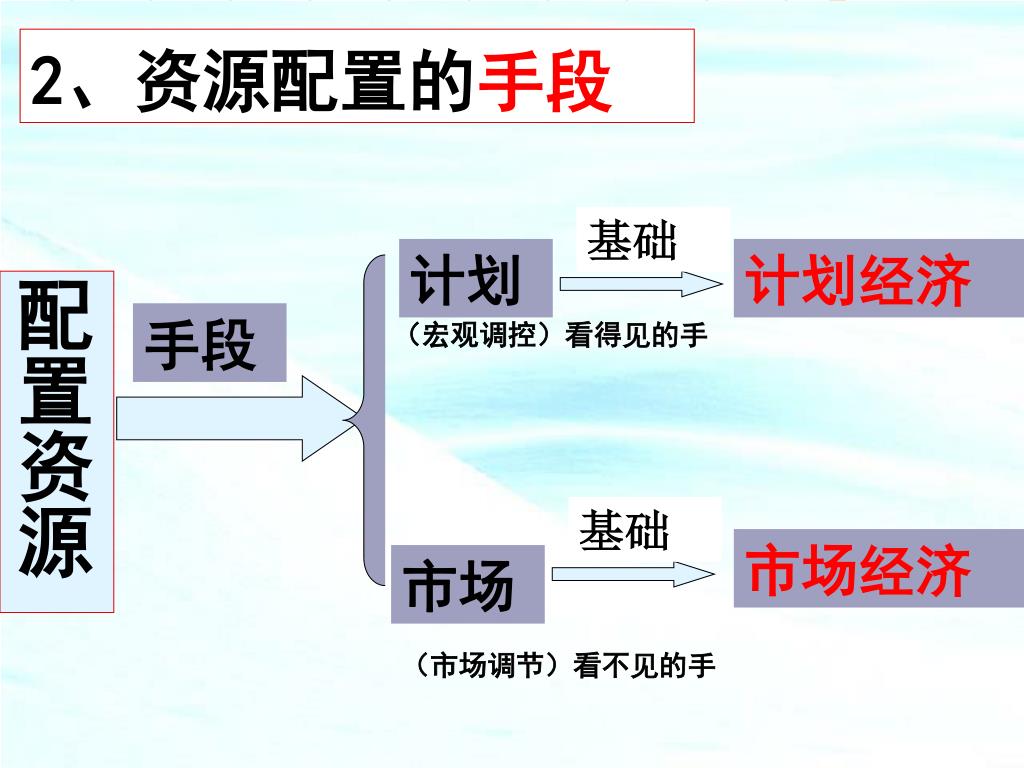 2、资源配置的手段

配置资源

手段

计划

基础

计划经济

（宏观调控）看得见的手

市场

基础

市场经济

（市场调节）看不见的手